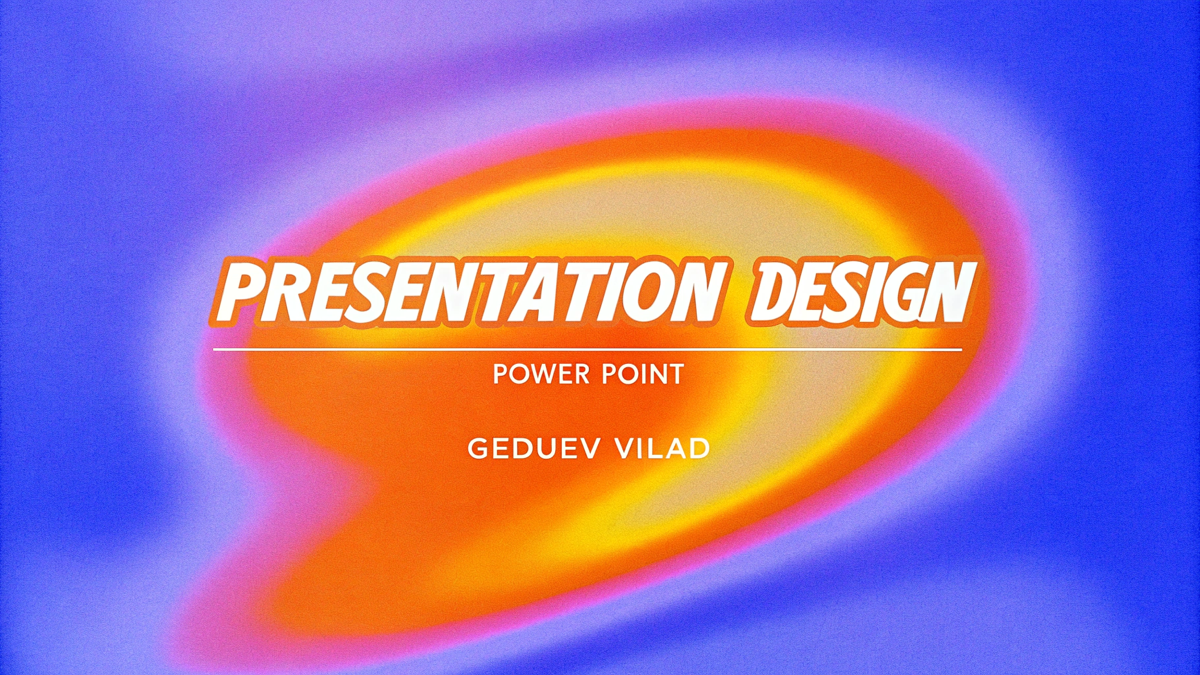 PRESENTATION DESIGN

POWER POINT

GEDUEV VILAD